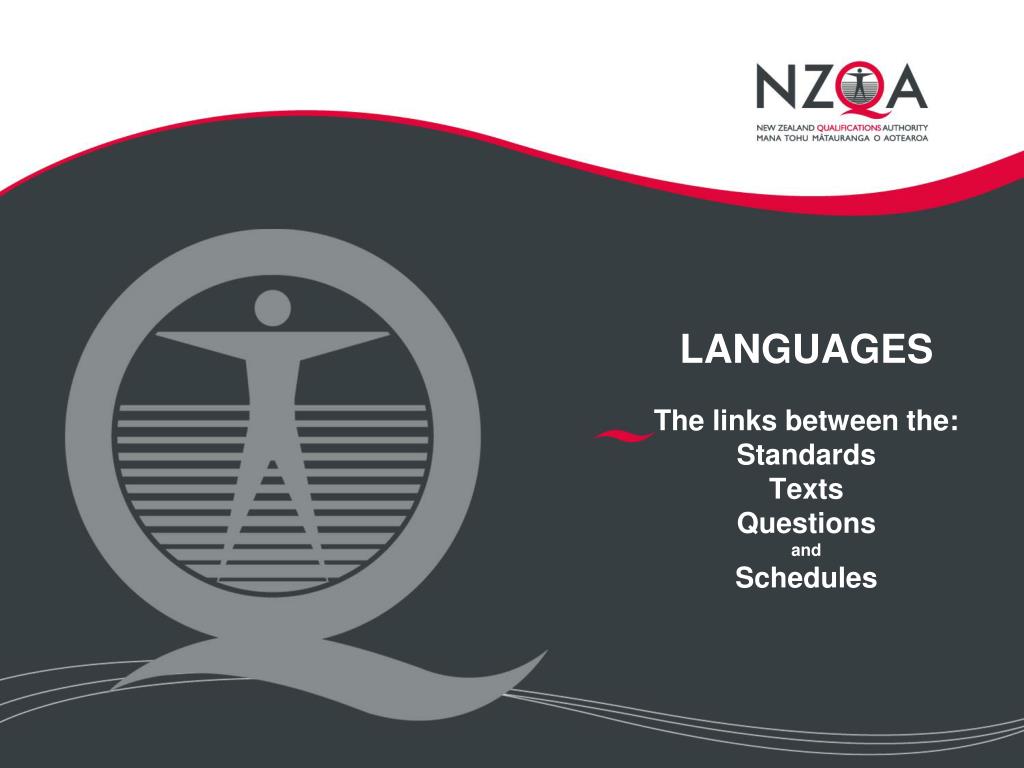 NZQA
NEW ZEALAND QUALIFICATIONS AUTHORITY
MANA TOHU MĀTAURANGA O AOTEAROA

LANGUAGES

The links between the:
Standards
Texts
Questions
and
Schedules